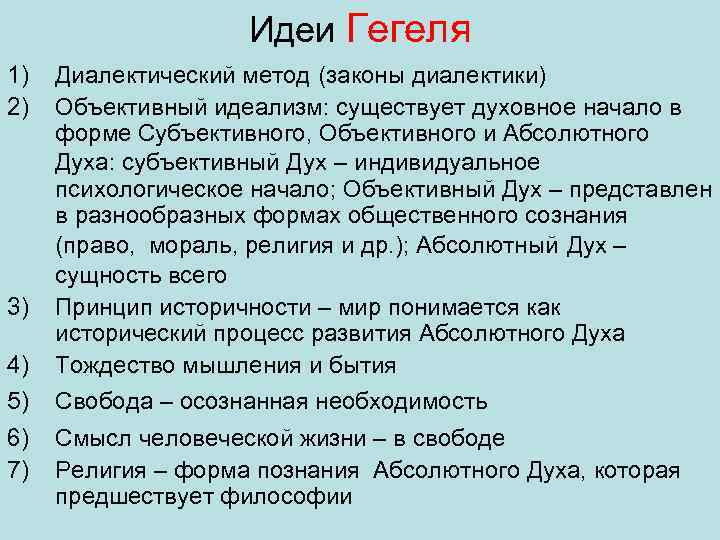 Идеи Гегеля

1) Диалектический метод (законы диалектики)
2) Объективный идеализм: существует духовное начало в форме Субъективного, Объективного и Абсолютного Духа: субъективный Дух – индивидуальное психологическое начало; Объективный Дух – представлен в разнообразных формах общественного сознания (право, мораль, религия и др.); Абсолютный Дух – сущность всего
3) Принцип историчности – мир понимается как исторический процесс развития Абсолютного Духа
4) Тождество мышления и бытия
5) Свобода – осознанная необходимость
6) Смысл человеческой жизни – в свободе
7) Религия – форма познания Абсолютного Духа, которая предшествует философии